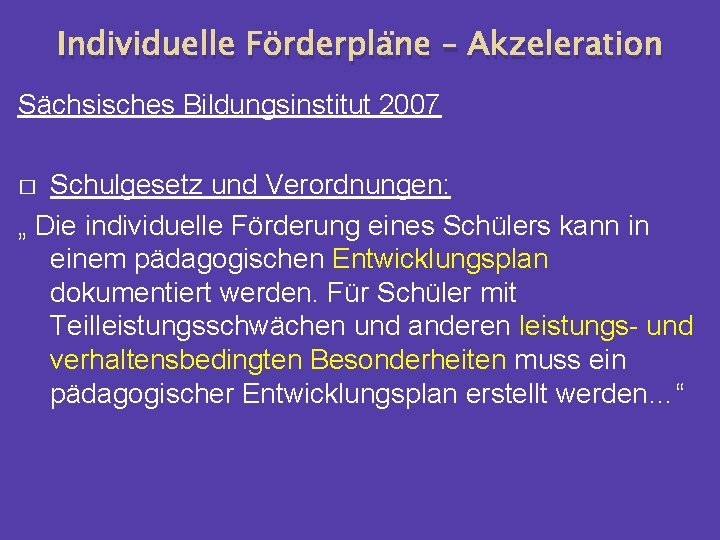 Individuelle Förderpläne – Akzeleration

Sächsisches Bildungsinstitut 2007

□ Schulgesetz und Verordnungen:

„ Die individuelle Förderung eines Schülers kann in einem pädagogischen Entwicklungsplan dokumentiert werden. Für Schüler mit Teilleistungsschwächen und anderen leistungs- und verhaltensbedingten Besonderheiten muss ein pädagogischer Entwicklungsplan erstellt werden…“